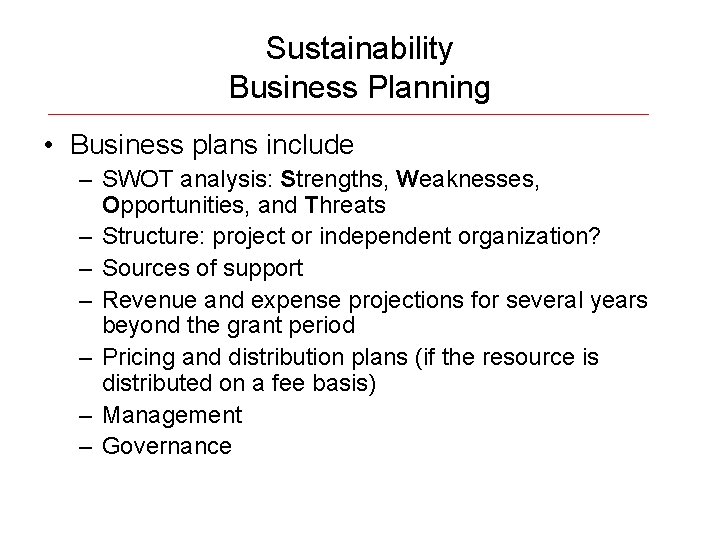 Sustainability
Business Planning

• Business plans include
– SWOT analysis: Strengths, Weaknesses, Opportunities, and Threats
– Structure: project or independent organization?
– Sources of support
– Revenue and expense projections for several years beyond the grant period
– Pricing and distribution plans (if the resource is distributed on a fee basis)
– Management
– Governance